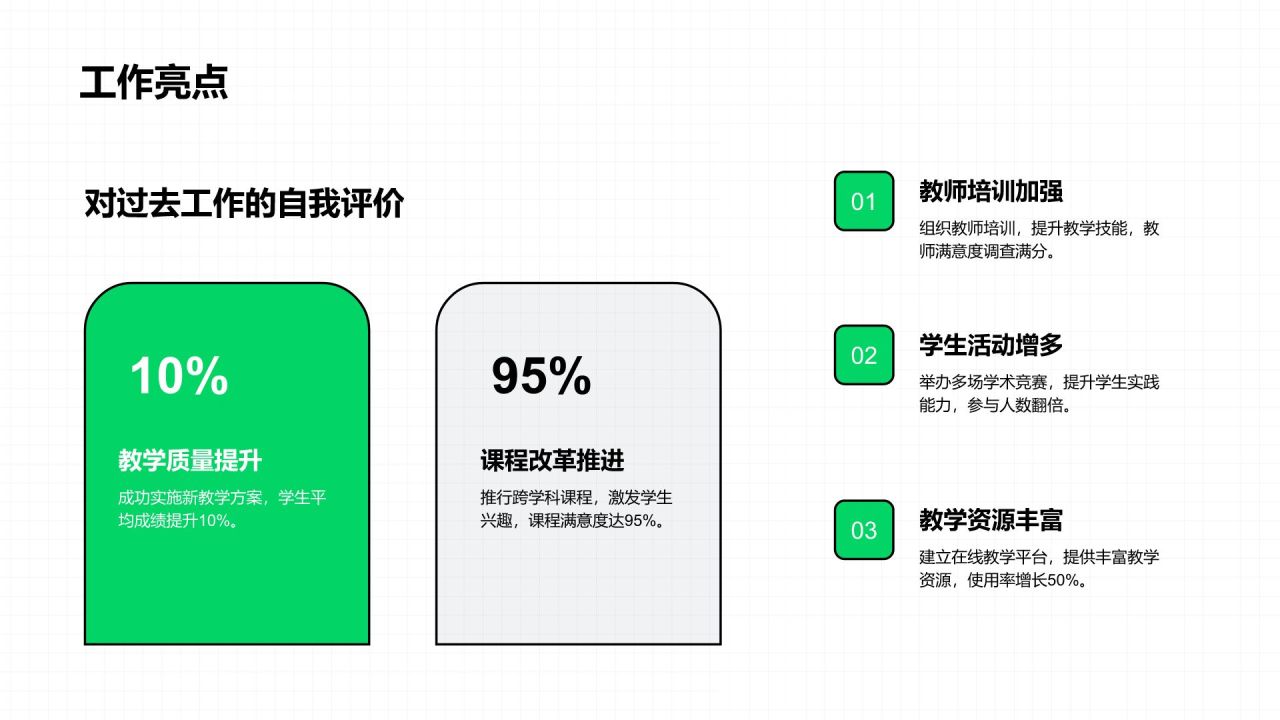 工作亮点

对过去工作的自我评价

10%

教学质量提升

成功实施新教学方案，学生平均成绩提升10%。

95%

课程改革推进

推行跨学科课程，激发学生兴趣，课程满意度达95%。

01

教师培训加强

组织教师培训，提升教学技能，教师满意度调查满分。

02

学生活动增多

举办多场学术竞赛，提升学生实践能力，参与人数翻倍。

03

教学资源丰富

建立在线教学平台，提供丰富教学资源，使用率增长50%。